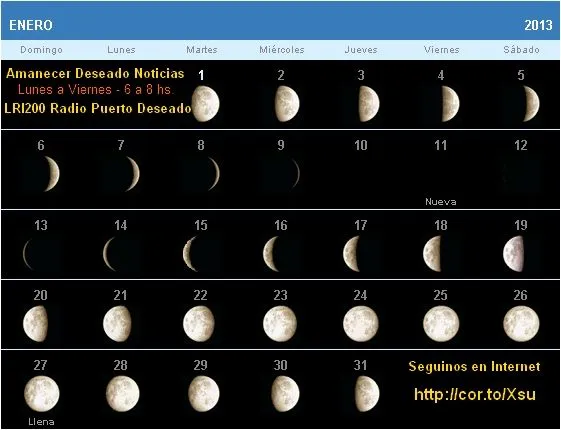 ENERO 2013

| Domingo | Lunes | Martes | Miércoles | Jueves | Viernes | Sábado |
|---|---|---|---|---|---|---|
| Amanecer Deseado Noticias Lunes a Viernes - 6 a 8 hs. LRI200 Radio Puerto Deseado | | 1 | 2 | 3 | 4 | 5 |
| 6 | 7 | 8 | 9 | 10 | 11 Nueva | 12 |
| 13 | 14 | 15 | 16 | 17 | 18 | 19 |
| 20 | 21 | 22 | 23 | 24 | 25 | 26 |
| 27 Llena | 28 | 29 | 30 | 31 | Seguinos en Internet http://cor.to/Xsu | |